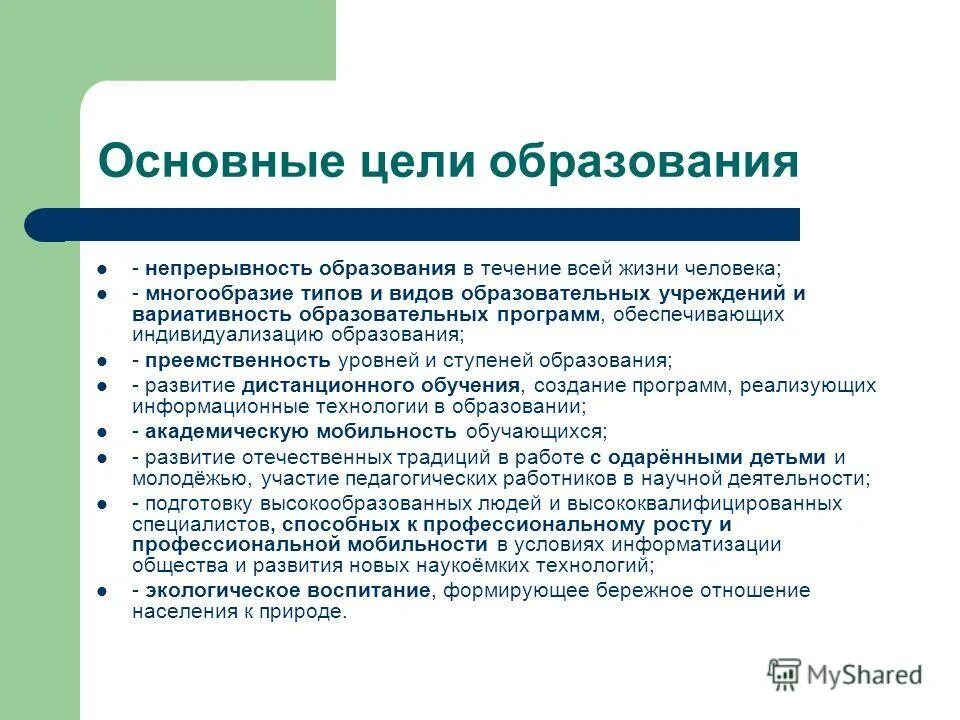 Основные цели образования

- непрерывность образования в течение всей жизни человека;
- многообразие типов и видов образовательных учреждений и вариативность образовательных программ, обеспечивающих индивидуализацию образования;
- преемственность уровней и ступеней образования;
- развитие дистанционного обучения, создание программ, реализующих информационные технологии в образовании;
- академическую мобильность обучающихся;
- развитие отечественных традиций в работе с одарёнными детьми и молодёжью, участие педагогических работников в научной деятельности;
- подготовку высокообразованных людей и высококвалифицированных специалистов, способных к профессиональному росту и профессиональной мобильности в условиях информатизации общества и развития новых наукоёмких технологий;
- экологическое воспитание, формирующее бережное отношение населения к природе.

MyShared